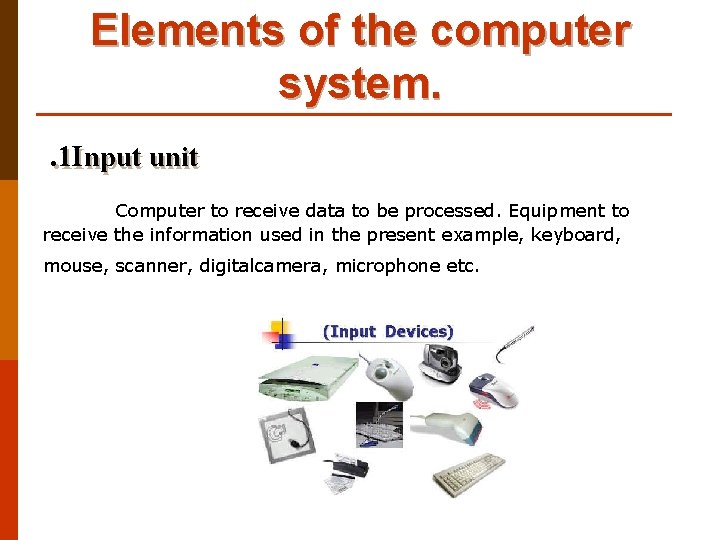 Elements of the computer system.

.1Input unit

Computer to receive data to be processed. Equipment to receive the information used in the present example, keyboard, mouse, scanner, digitalcamera, microphone etc.

(Input Devices)